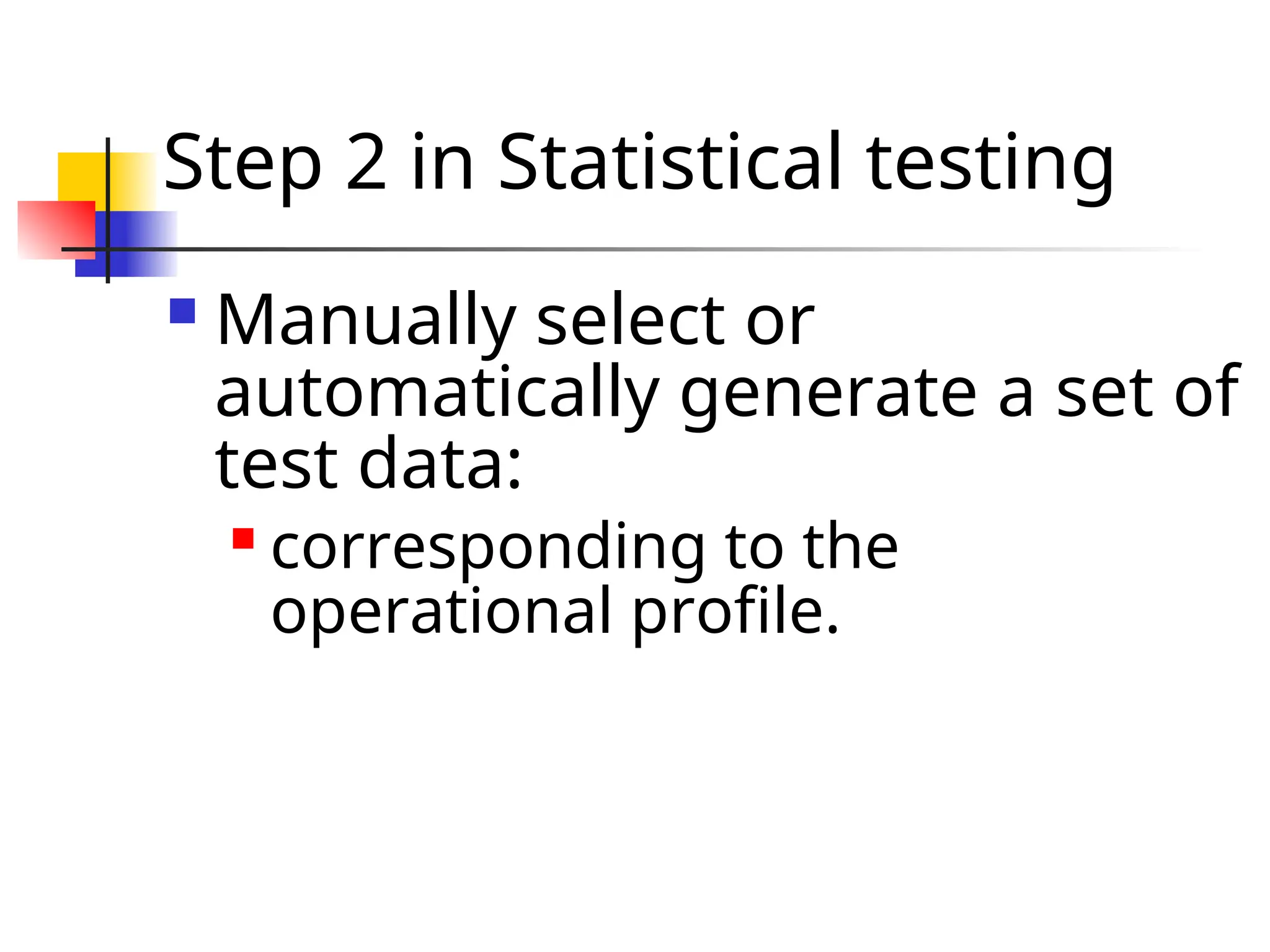 Step 2 in Statistical testing

Manually select or automatically generate a set of test data:

corresponding to the operational profile.